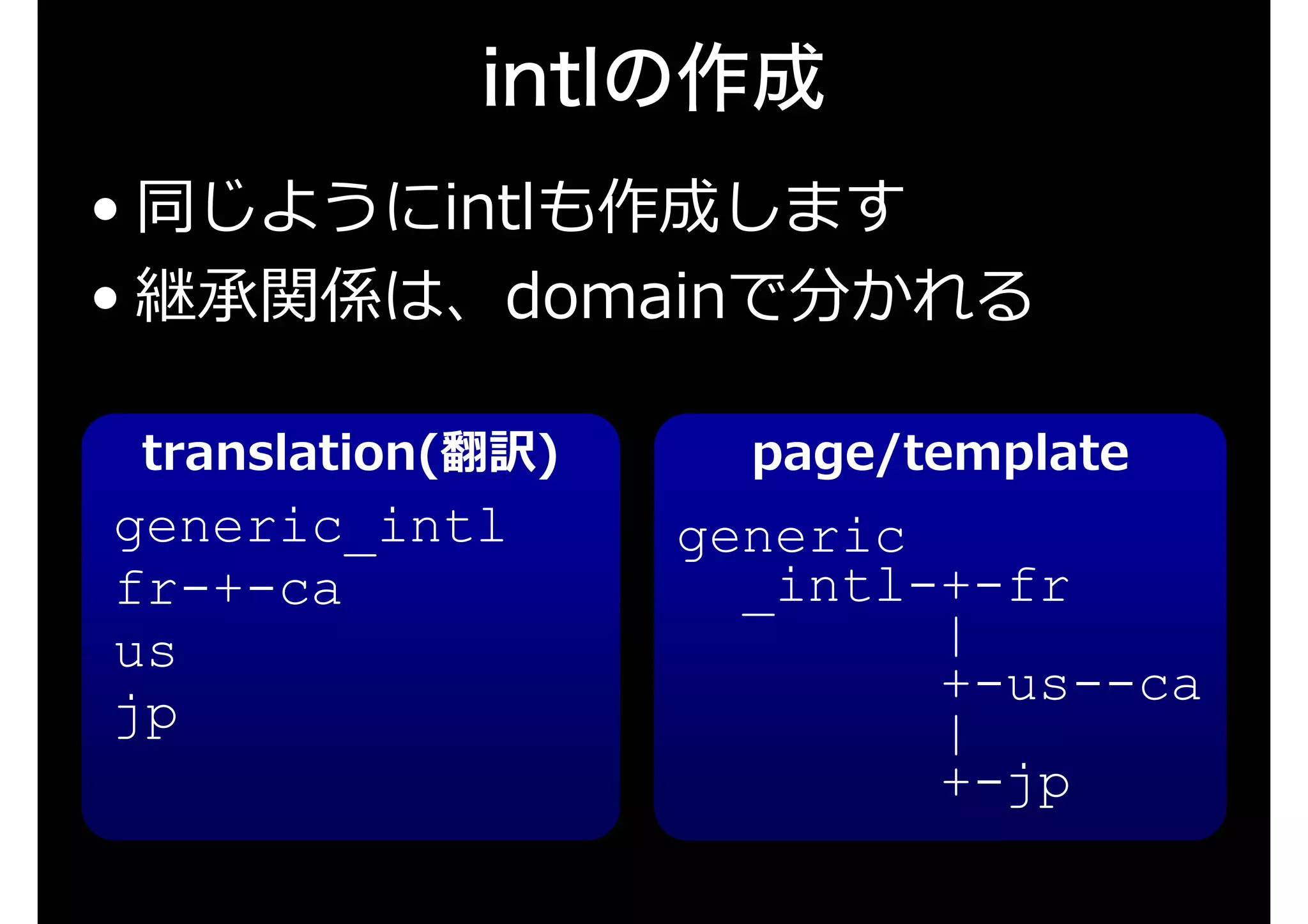 intlの作成

• 同じようにintlも作成します
• 継承関係は、domainで分かれる

translation(翻訳)

generic_intl
fr-+-ca
us
jp

page/template

generic
_intl-+-fr
|
+-us--ca
|
+-jp